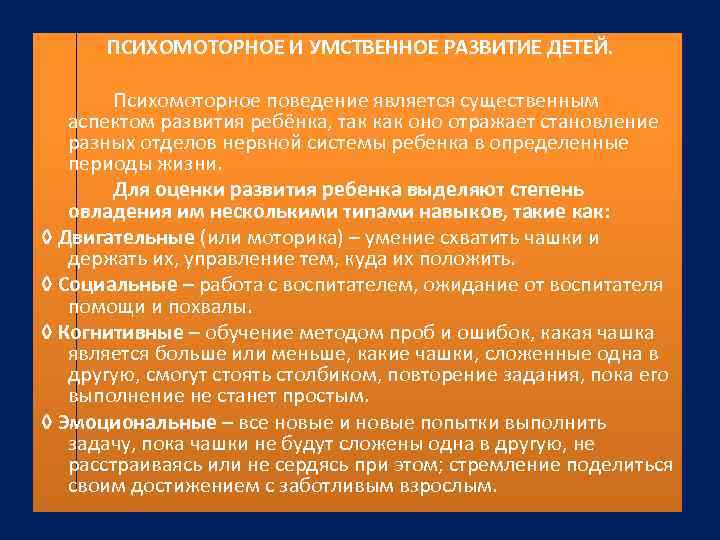 ПСИХОМОТОРНОЕ И УМСТВЕННОЕ РАЗВИТИЕ ДЕТЕЙ.

Психомоторное поведение является существенным аспектом развития ребёнка, так как оно отражает становление разных отделов нервной системы ребенка в определенные периоды жизни.

Для оценки развития ребенка выделяют степень овладения им несколькими типами навыков, такие как:

◊ Двигательные (или моторика) – умение схватить чашки и держать их, управление тем, куда их положить.

◊ Социальные – работа с воспитателем, ожидание от воспитателя помощи и похвалы.

◊ Когнитивные – обучение методом проб и ошибок, какая чашка является больше или меньше, какие чашки, сложенные одна в другую, смогут стоять столбиком, повторение задания, пока его выполнение не станет простым.

◊ Эмоциональные – все новые и новые попытки выполнить задачу, пока чашки не будут сложены одна в другую, не расстраиваясь или не сердясь при этом; стремление поделиться своим достижением с заботливым взрослым.